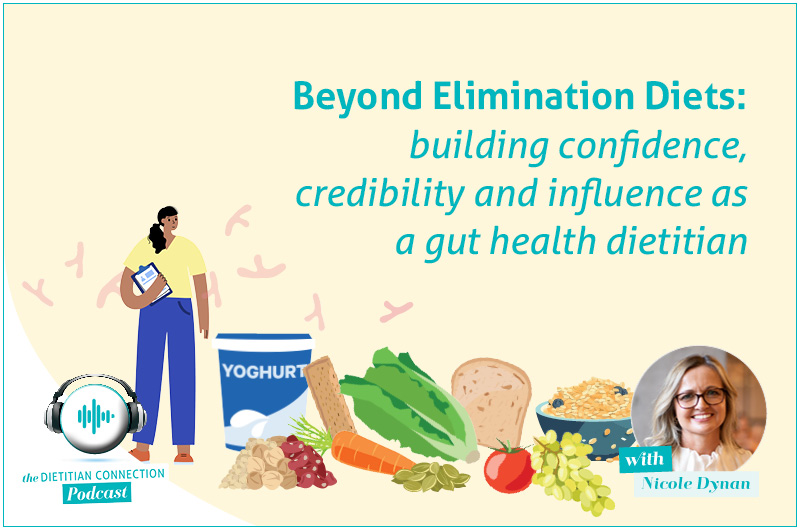 Beyond Elimination Diets:
building confidence, credibility and influence as a gut health dietitian

YOGHURT

the DIETITIAN CONNECTION
Podcast

with
Nicole Dynan